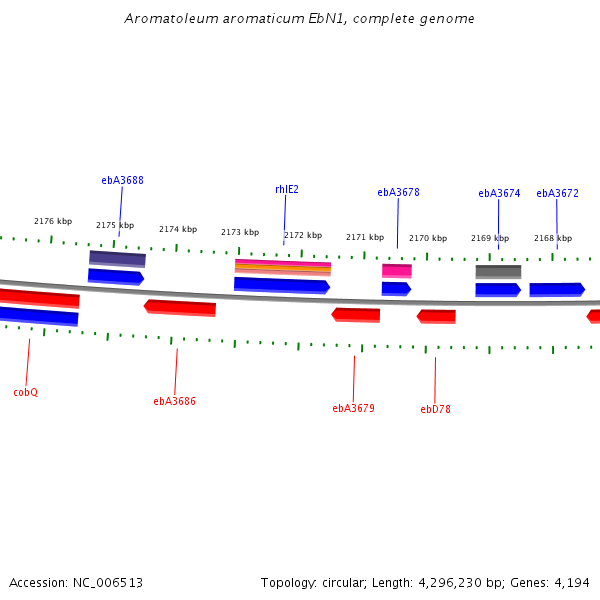 Aromatoleum aromaticum EbN1, complete genome

ebA3688

rhlE2

ebA3678

ebA3674

ebA3672

2176 kbp

2175 kbp

2174 kbp

2173 kbp

2172 kbp

2171 kbp

2170 kbp

2169 kbp

2168 kbp

cobQ

ebA3686

ebA3679

ebD78

Accession: NC_006513

Topology: circular; Length: 4,296,230 bp; Genes: 4,194